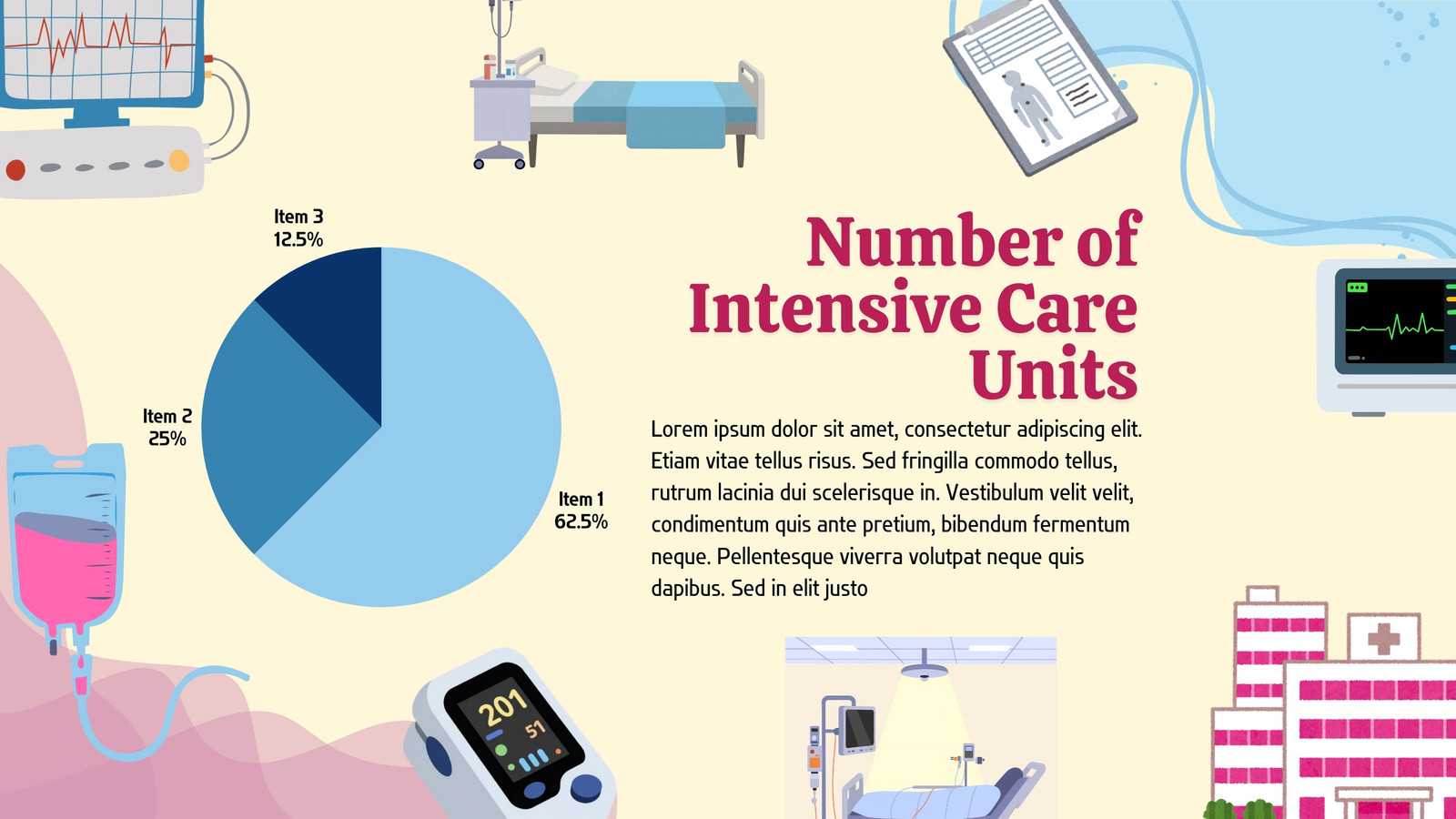 Item 3
12.5%

Item 2
25%

Item 1
62.5%

Number of Intensive Care Units

Lorem ipsum dolor sit amet, consectetur adipiscing elit. Etiam vitae tellus risus. Sed fringilla commodo tellus, rutrum lacinia dui scelerisque in. Vestibulum velit velit, condimentum quis ante pretium, bibendum fermentum neque. Pellentesque viverra volutpat neque quis dapibus. Sed in elit justo

201
51